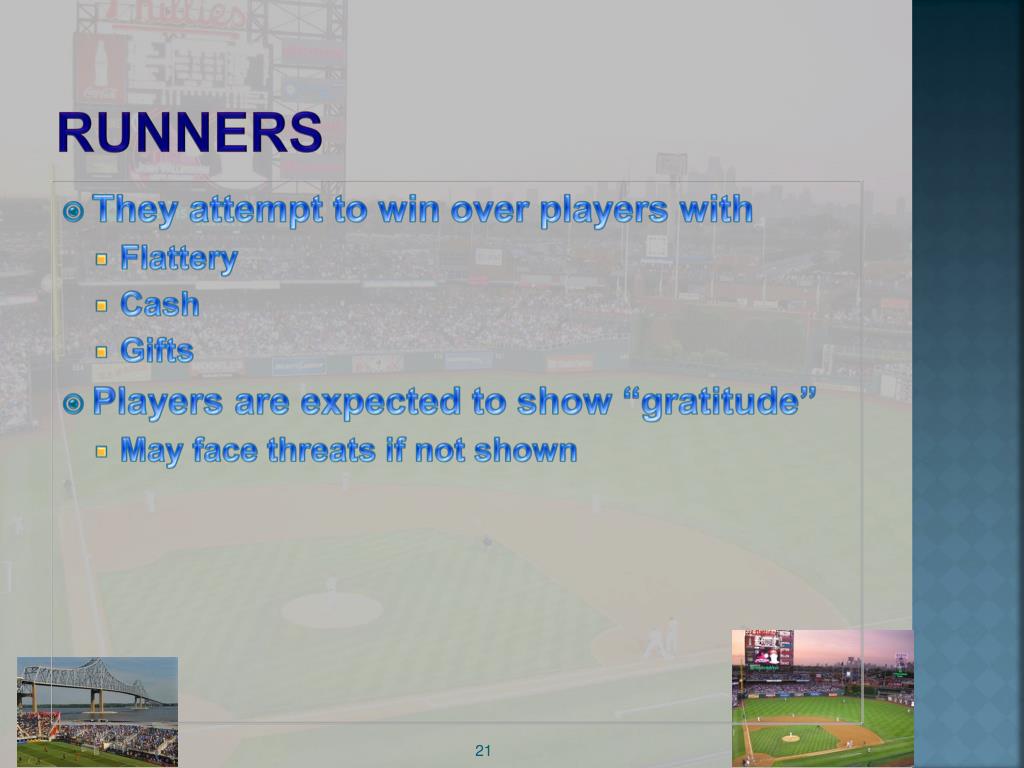 RUNNERS

They attempt to win over players with
Flattery
Cash
Gifts

Players are expected to show “gratitude”
May face threats if not shown

21